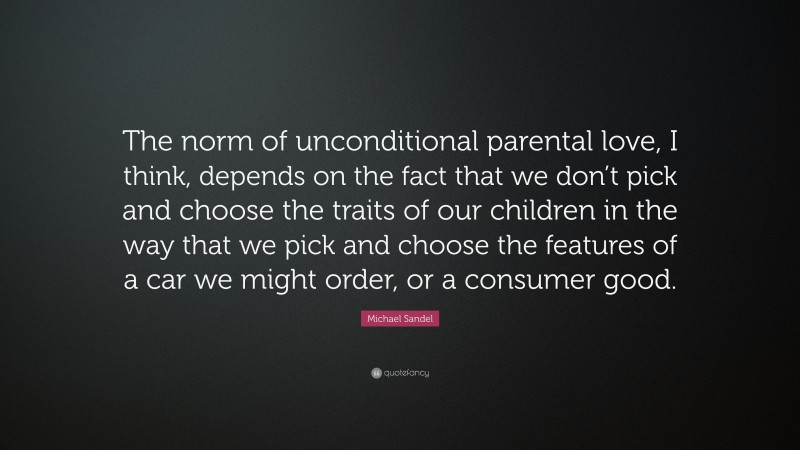 The norm of unconditional parental love, I think, depends on the fact that we don't pick and choose the traits of our children in the way that we pick and choose the features of a car we might order, or a consumer good.

Michael Sandel

quotefancy